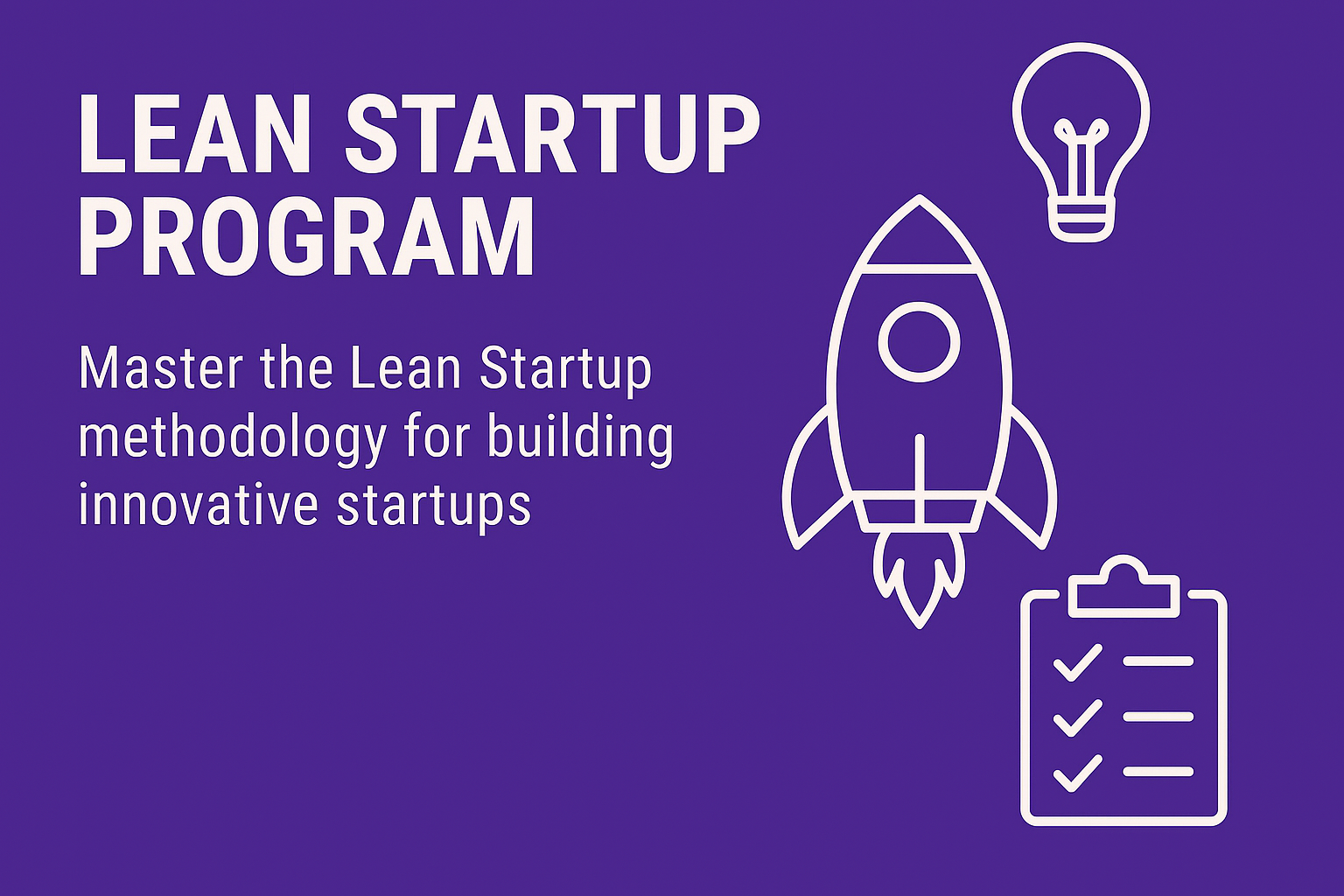 LEAN STARTUP PROGRAM

Master the Lean Startup methodology for building innovative startups